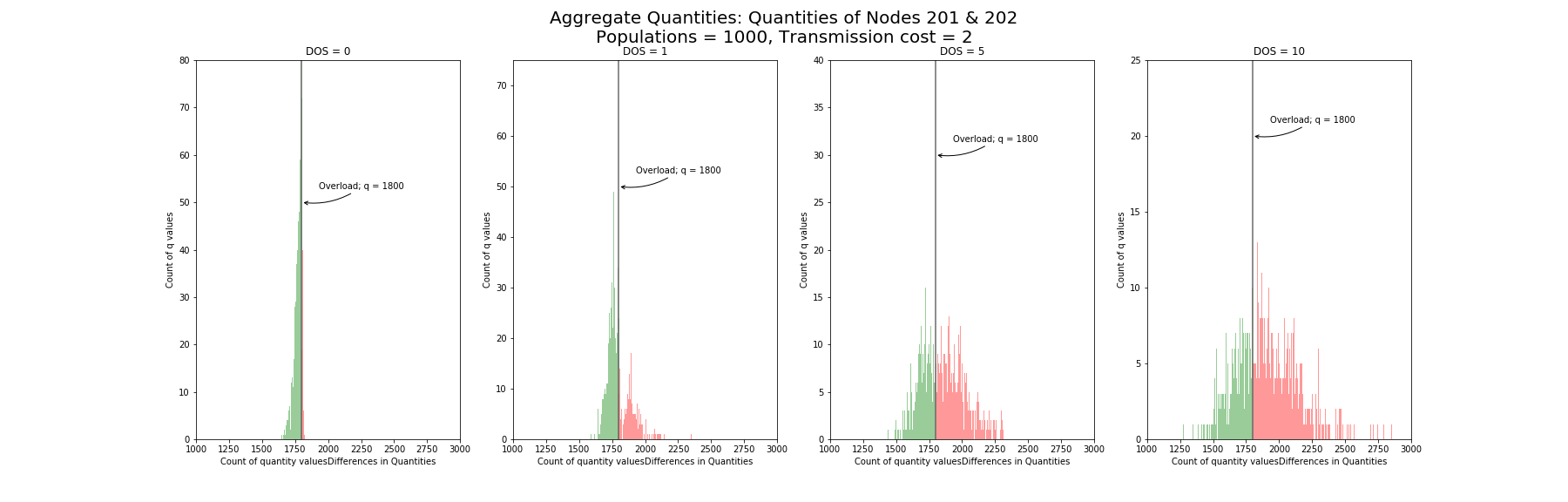 Aggregate Quantities: Quantities of Nodes 201 & 202
Populations = 1000, Transmission cost = 2

DOS = 0

80
70
60
50
40
30
20
10
0

Count of q values

Overload; q = 1800

1000 1250 1500 1750 2000 2250 2500 2750 3000
Count of quantity valuesDifferences in Quantities

DOS = 1

70
60
50
40
30
20
10
0

Count of q values

Overload; q = 1800

1000 1250 1500 1750 2000 2250 2500 2750 3000
Count of quantity valuesDifferences in Quantities

DOS = 5

40
35
30
25
20
15
10
5
0

Count of q values

Overload; q = 1800

1000 1250 1500 1750 2000 2250 2500 2750 3000
Count of quantity valuesDifferences in Quantities

DOS = 10

25
20
15
10
5
0

Count of q values

Overload; q = 1800

1000 1250 1500 1750 2000 2250 2500 2750 3000
Count of quantity valuesDifferences in Quantities